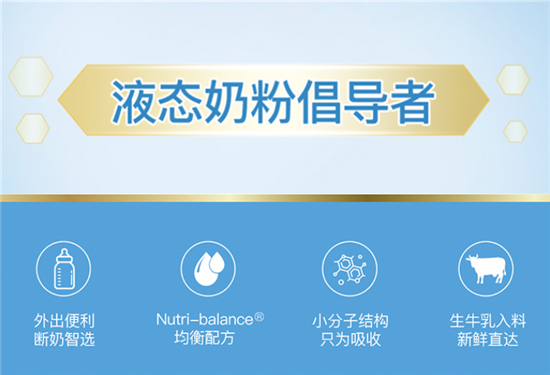 液态奶粉倡导者

外出便利
断奶智选

Nutri-balance®
均衡配方

小分子结构
只为吸收

生牛乳入料
新鲜直达